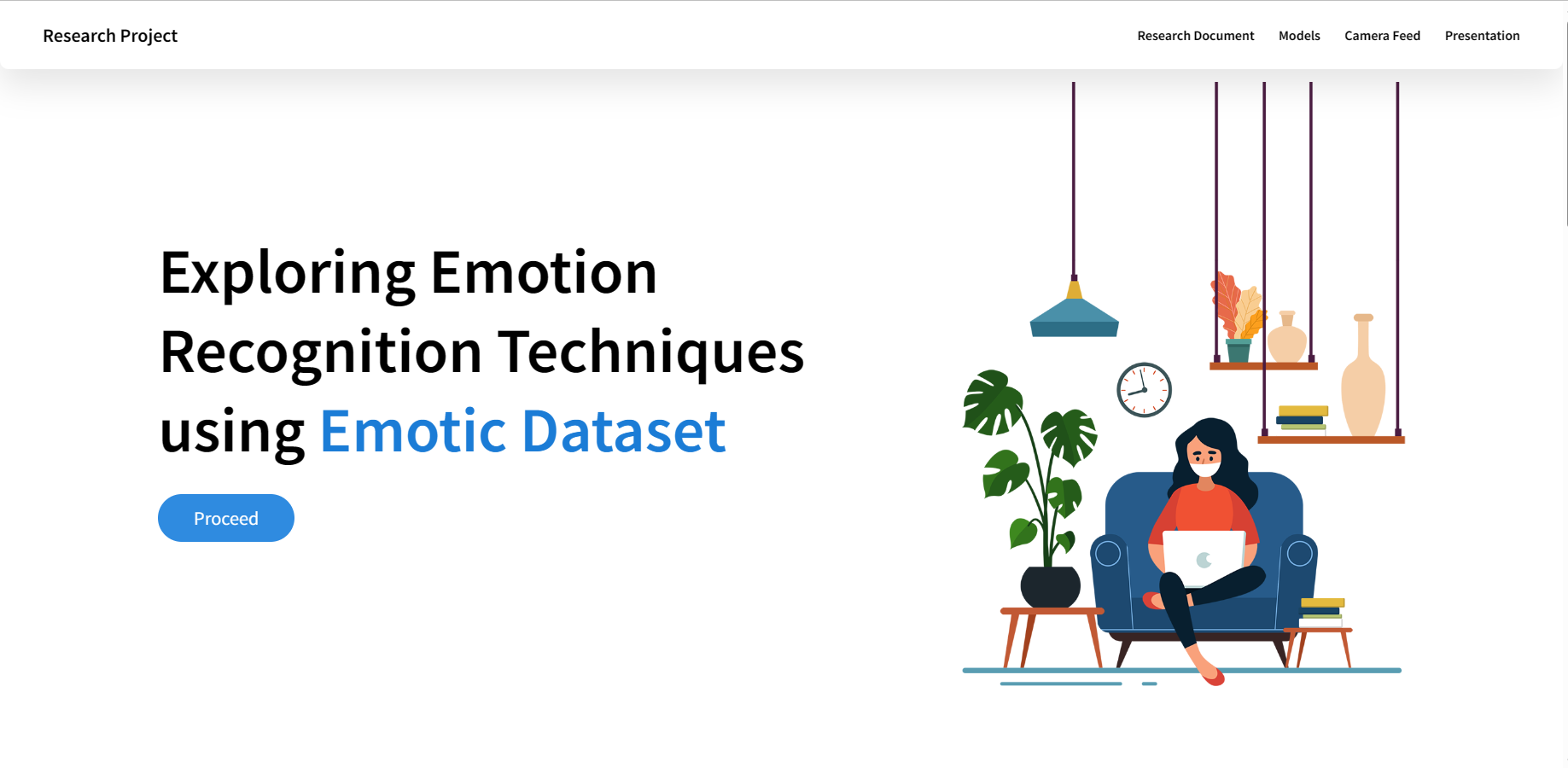 Research Project

Research Document Models Camera Feed Presentation

Exploring Emotion Recognition Techniques using Emotic Dataset

Proceed